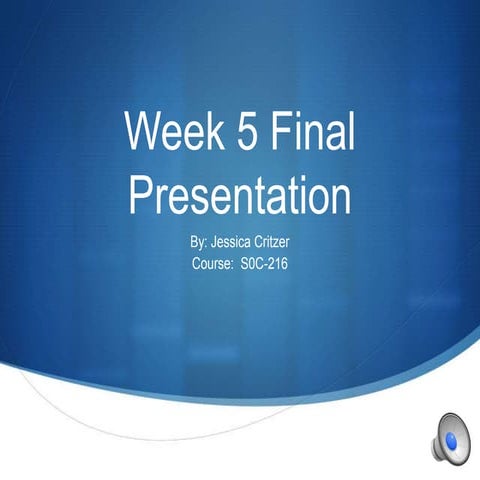 Week 5 Final Presentation

By: Jessica Critzer
Course: S0C-216